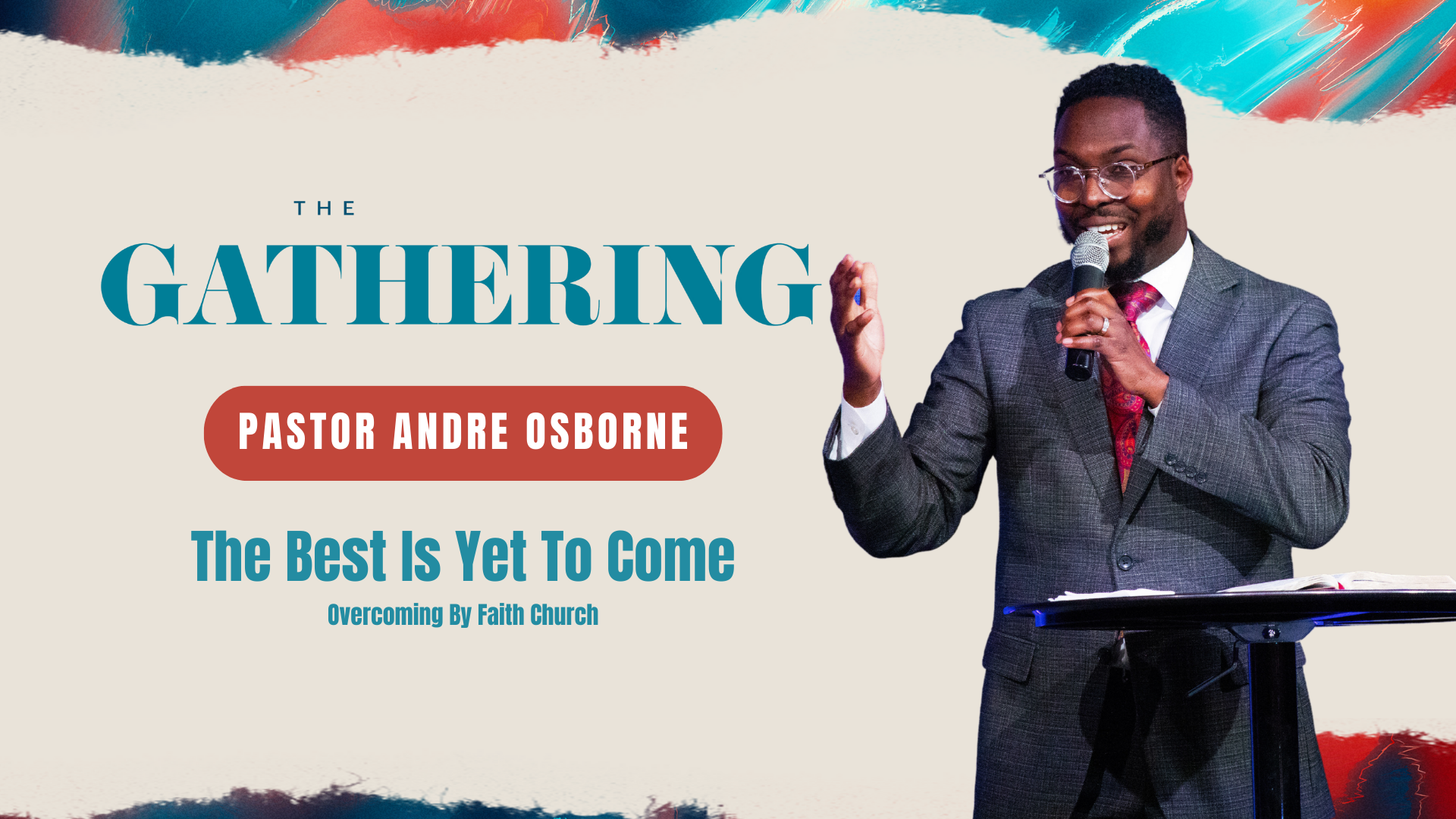 THE
GATHERING

PASTOR ANDRE OSBORNE

The Best Is Yet To Come
Overcoming By Faith Church